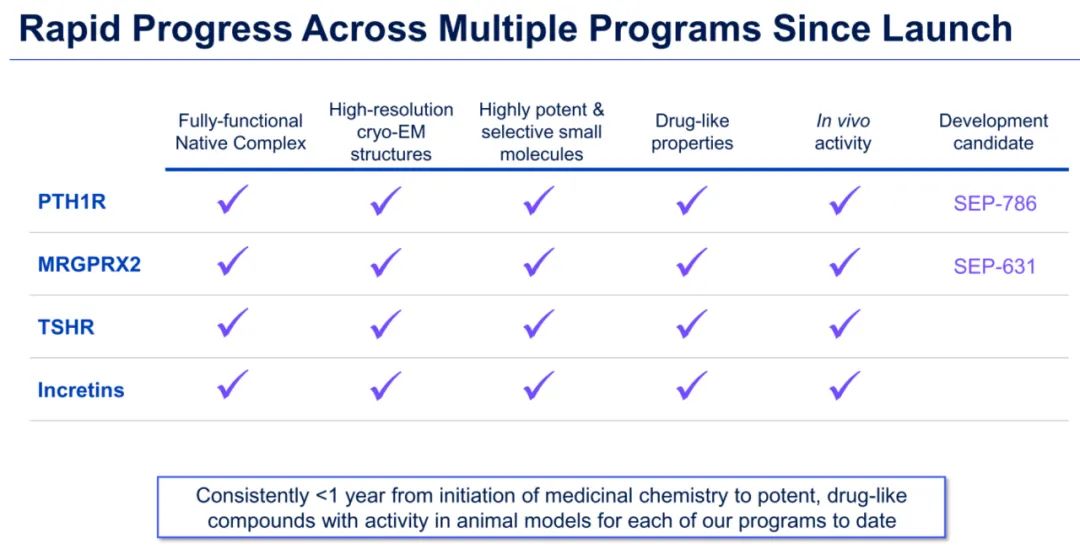 Rapid Progress Across Multiple Programs Since Launch

| | Fully-functional Native Complex | High-resolution cryo-EM structures | Highly potent & selective small molecules | Drug-like properties | In vivo activity | Development candidate |
|---|---|---|---|---|---|---|
| PTH1R | ✓ | ✓ | ✓ | ✓ | ✓ | SEP-786 |
| MRGPRX2 | ✓ | ✓ | ✓ | ✓ | ✓ | SEP-631 |
| TSHR | ✓ | ✓ | ✓ | ✓ | ✓ | |
| Incretins | ✓ | ✓ | ✓ | ✓ | ✓ | |

Consistently <1 year from initiation of medicinal chemistry to potent, drug-like compounds with activity in animal models for each of our programs to date